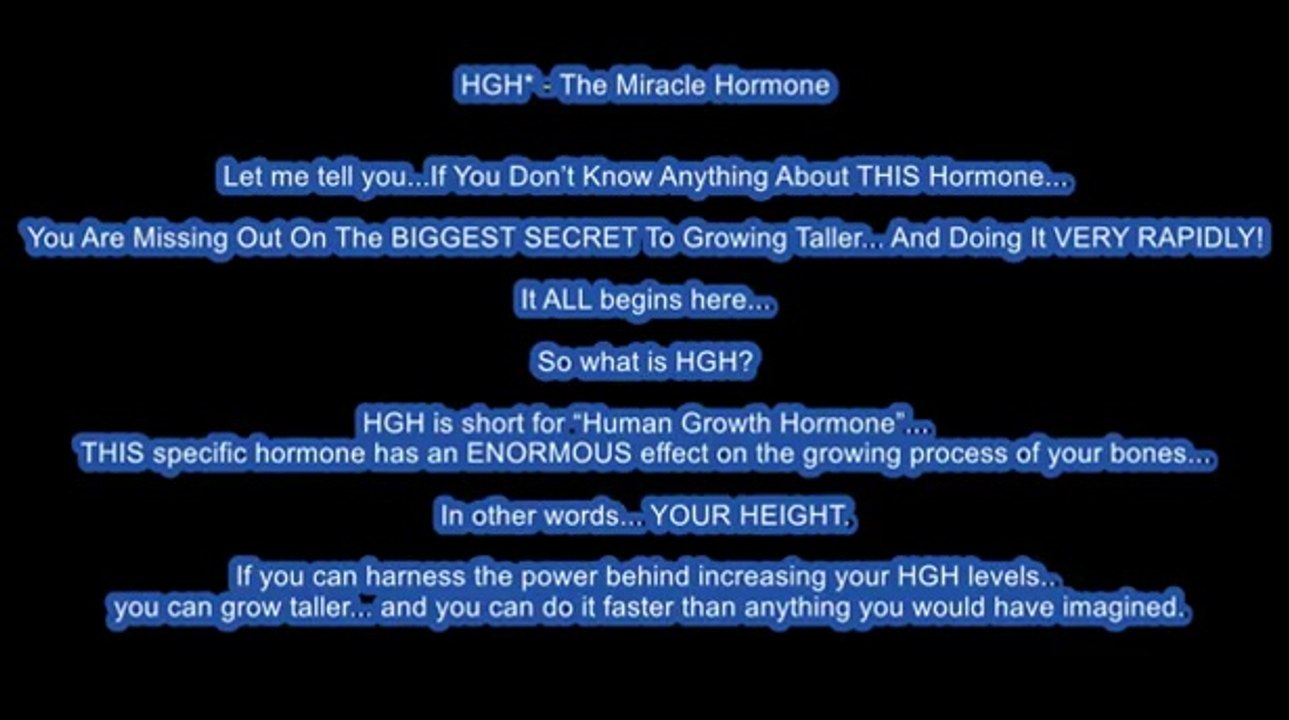 HGH* - The Miracle Hormone

Let me tell you...If You Don't Know Anything About THIS Hormone...

You Are Missing Out On The BIGGEST SECRET To Growing Taller... And Doing It VERY RAPIDLY!

It ALL begins here...

So what is HGH?

HGH is short for "Human Growth Hormone"...
THIS specific hormone has an ENORMOUS effect on the growing process of your bones...

In other words... YOUR HEIGHT.

If you can harness the power behind increasing your HGH levels..
you can grow taller... and you can do it faster than anything you would have imagined.